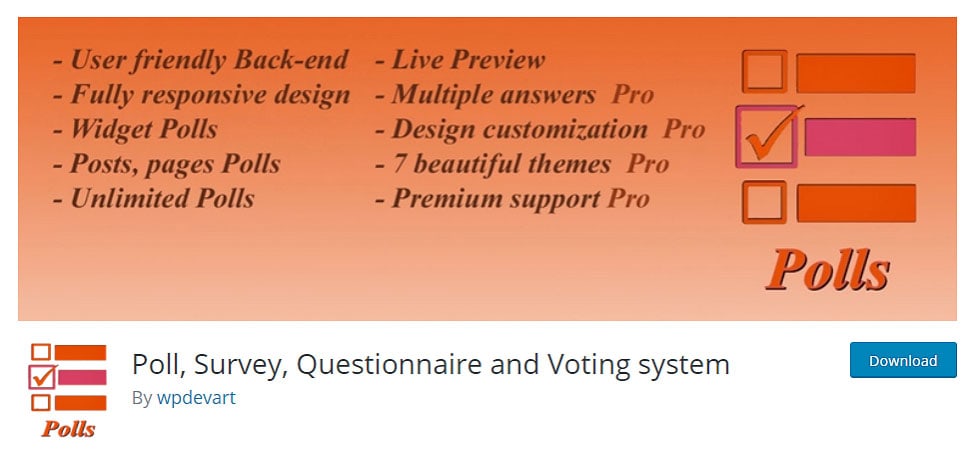 - User friendly Back-end
- Fully responsive design
- Widget Polls
- Posts, pages Polls
- Unlimited Polls

- Live Preview
- Multiple answers Pro
- Design customization Pro
- 7 beautiful themes Pro
- Premium support Pro

Polls

Polls

Poll, Survey, Questionnaire and Voting system

By wpdevart

Download